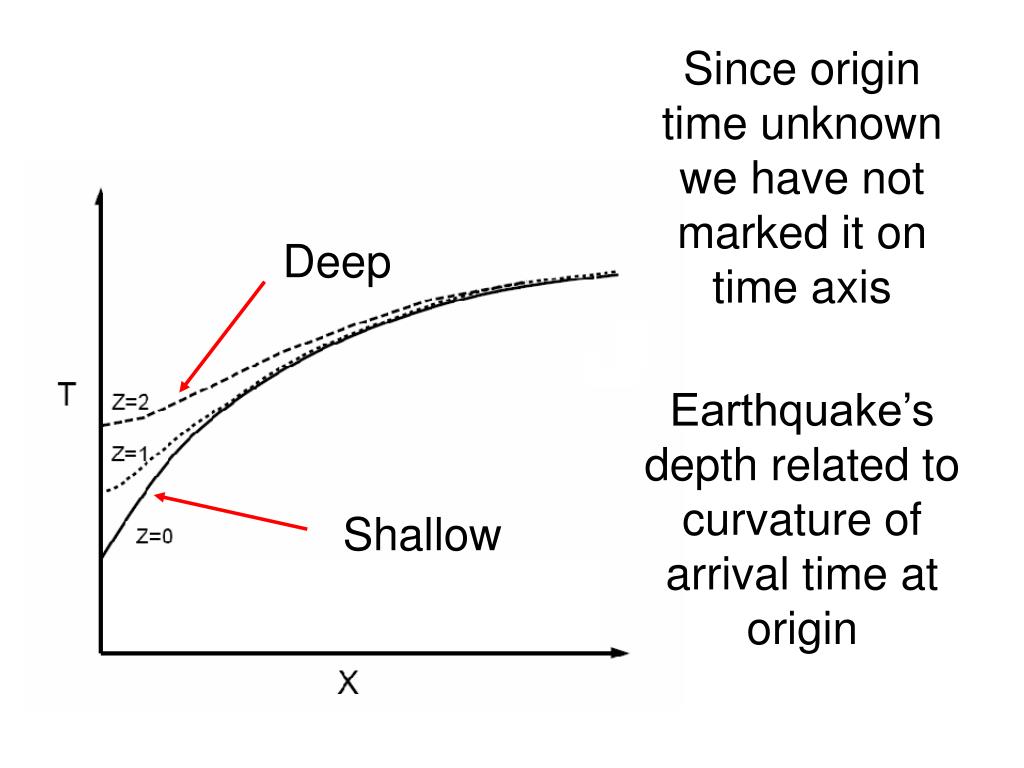 Deep

T

Z=2

Z=1

Z=0

Shallow

X

Since origin time unknown we have not marked it on time axis

Earthquake's depth related to curvature of arrival time at origin